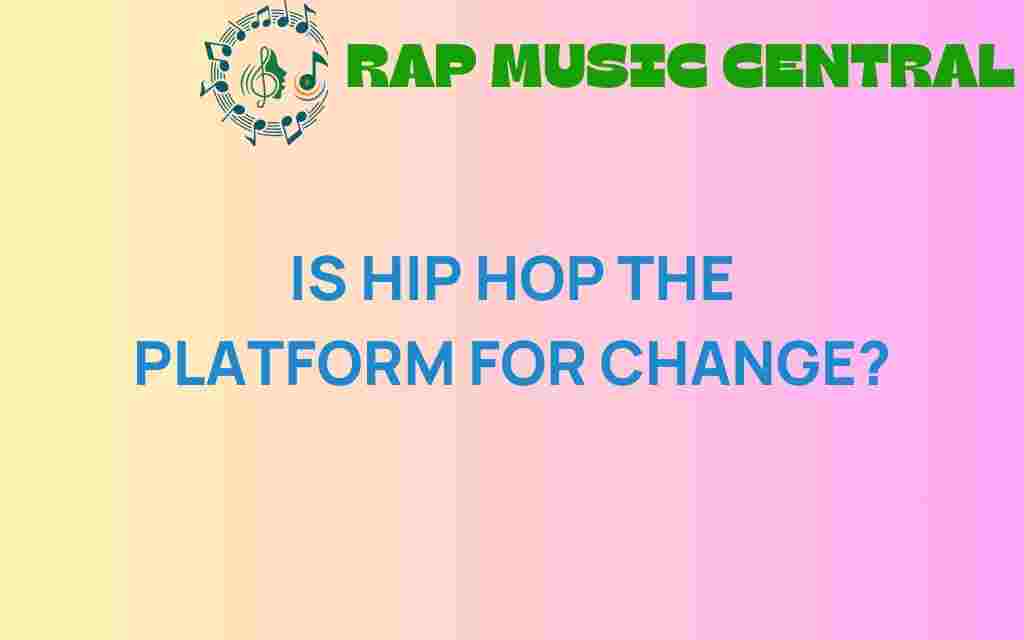 RAP MUSIC CENTRAL

IS HIP HOP THE PLATFORM FOR CHANGE?